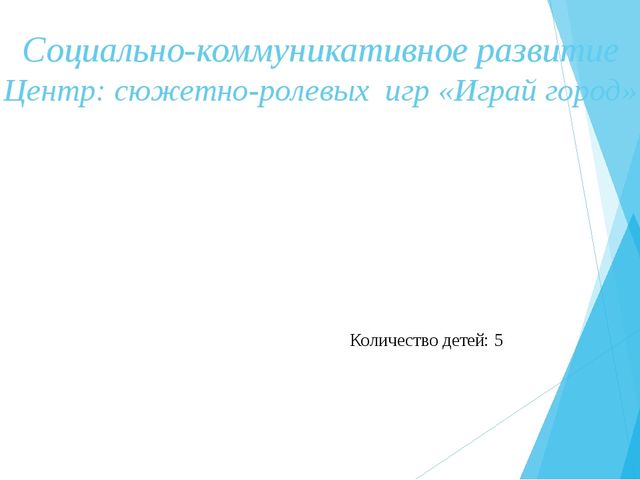 Социально-коммуникативное развитие
Центр: сюжетно-ролевых игр «Играй город»

Количество детей: 5